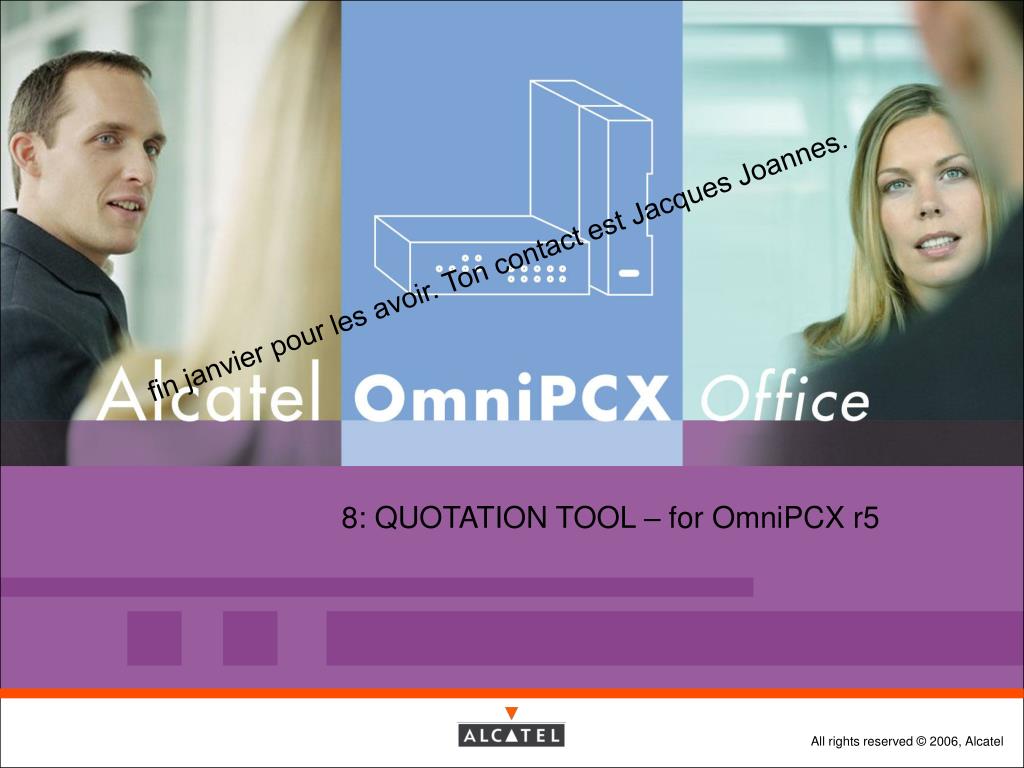 fin janvier pour les avoir. Ton contact est Jacques Joannes.

Alcatel OmniPCX Office

8: QUOTATION TOOL – for OmniPCX r5

ALCATEL

All rights reserved © 2006, Alcatel